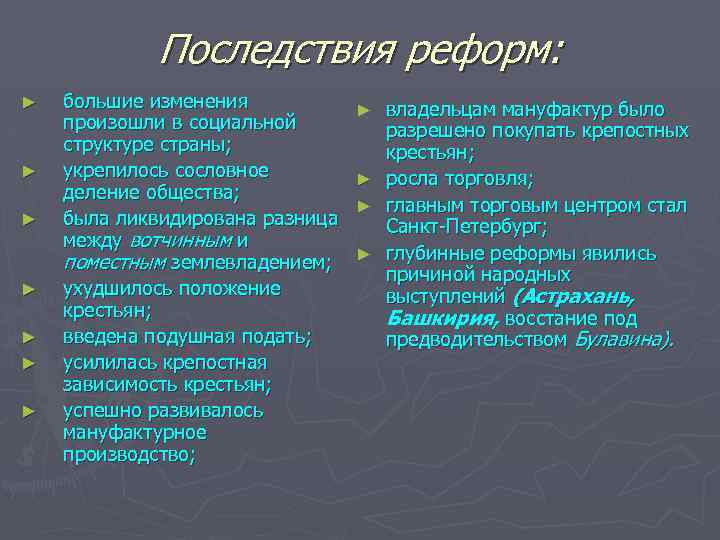 Последствия реформ:

► большие изменения произошли в социальной структуре страны;
► укрепилось сословное деление общества;
► была ликвидирована разница между вотчинным и поместным землевладением;
► ухудшилось положение крестьян;
► введена подушная подать;
► усилилась крепостная зависимость крестьян;
► успешно развивалось мануфактурное производство;

► владельцам мануфактур было разрешено покупать крепостных крестьян;
► росла торговля;
► главным торговым центром стал Санкт-Петербург;
► глубинные реформы явились причиной народных выступлений (Астрахань, Башкирия, восстание под предводительством Булавина).